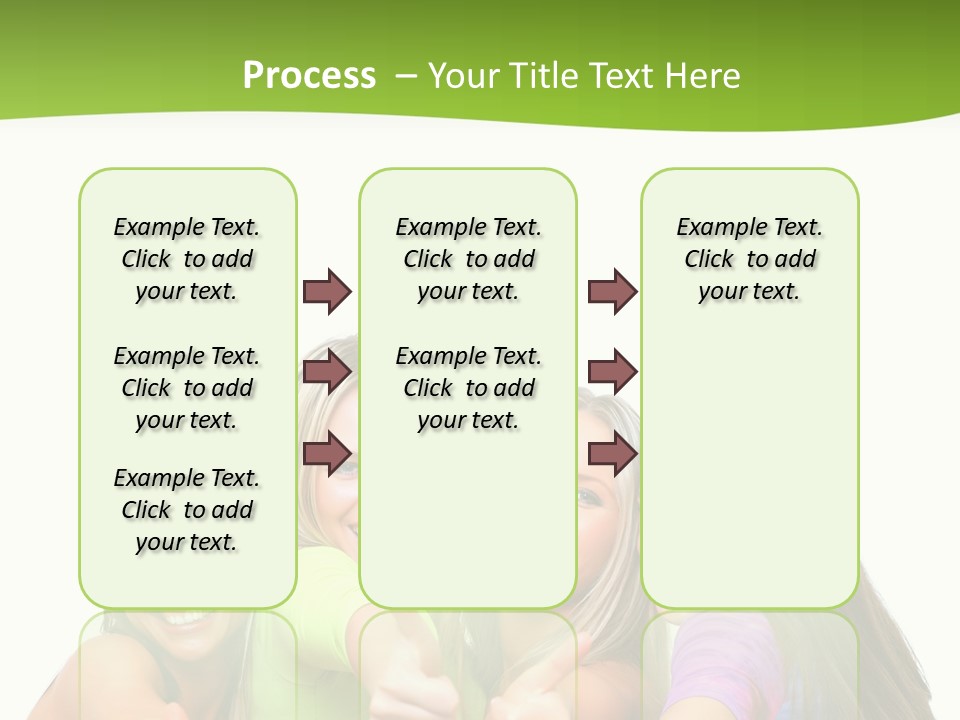 Process – Your Title Text Here

Example Text. Click to add your text.

Example Text. Click to add your text.

Example Text. Click to add your text.

Example Text. Click to add your text.

Example Text. Click to add your text.

Example Text. Click to add your text.